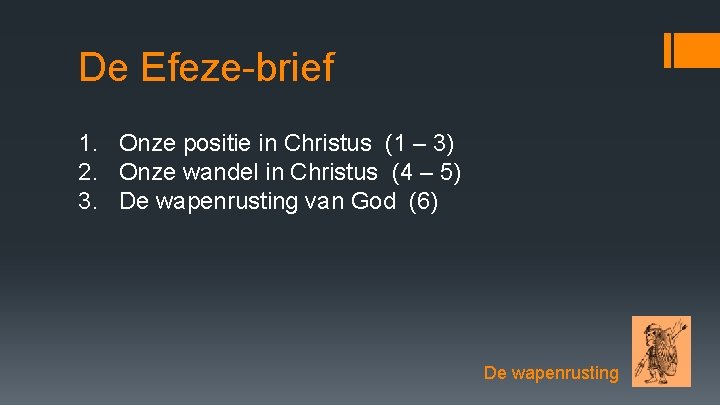 De Efeze-brief

1. Onze positie in Christus (1 – 3)
2. Onze wandel in Christus (4 – 5)
3. De wapenrusting van God (6)

De wapenrusting